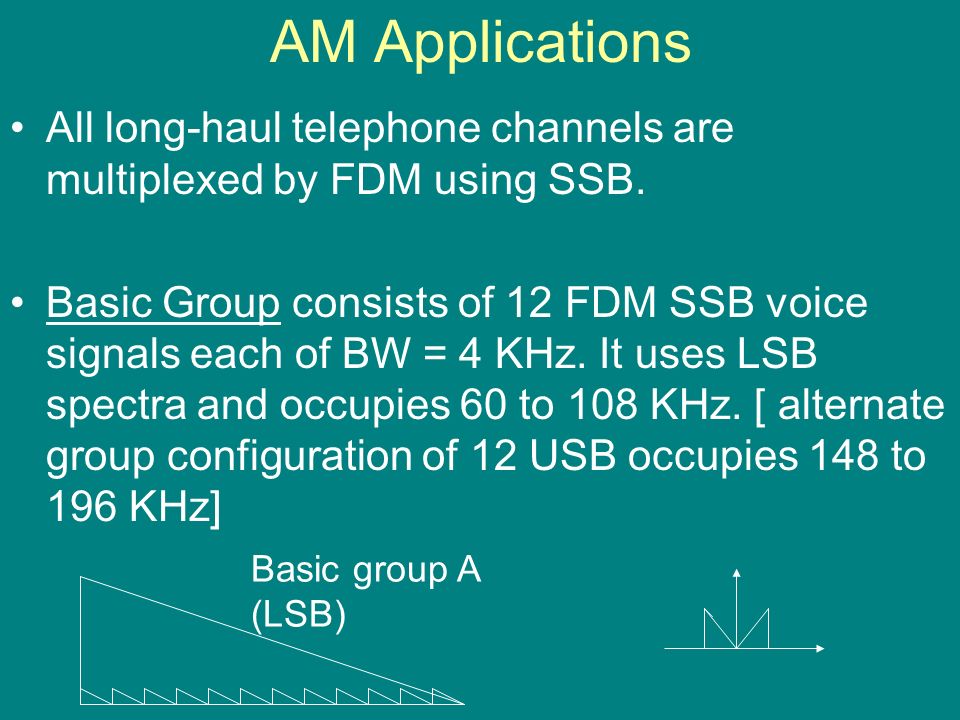 AM Applications

• All long-haul telephone channels are multiplexed by FDM using SSB.

• Basic Group consists of 12 FDM SSB voice signals each of BW = 4 KHz. It uses LSB spectra and occupies 60 to 108 KHz. [ alternate group configuration of 12 USB occupies 148 to 196 KHz]

Basic group A (LSB)